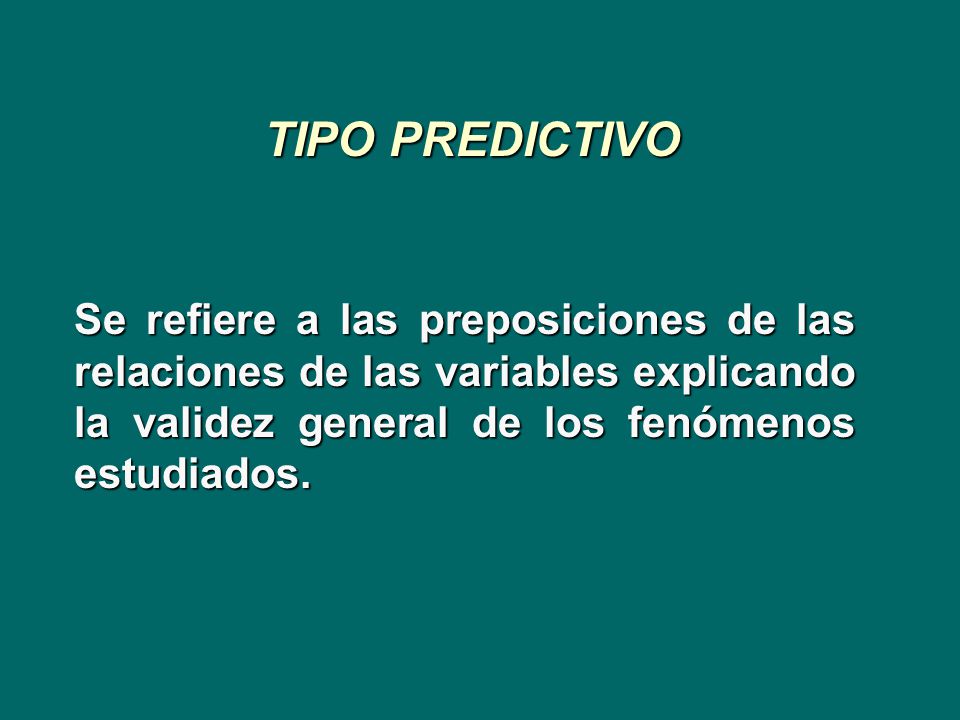 TIPO PREDICTIVO

Se refiere a las preposiciones de las relaciones de las variables explicando la validez general de los fenómenos estudiados.